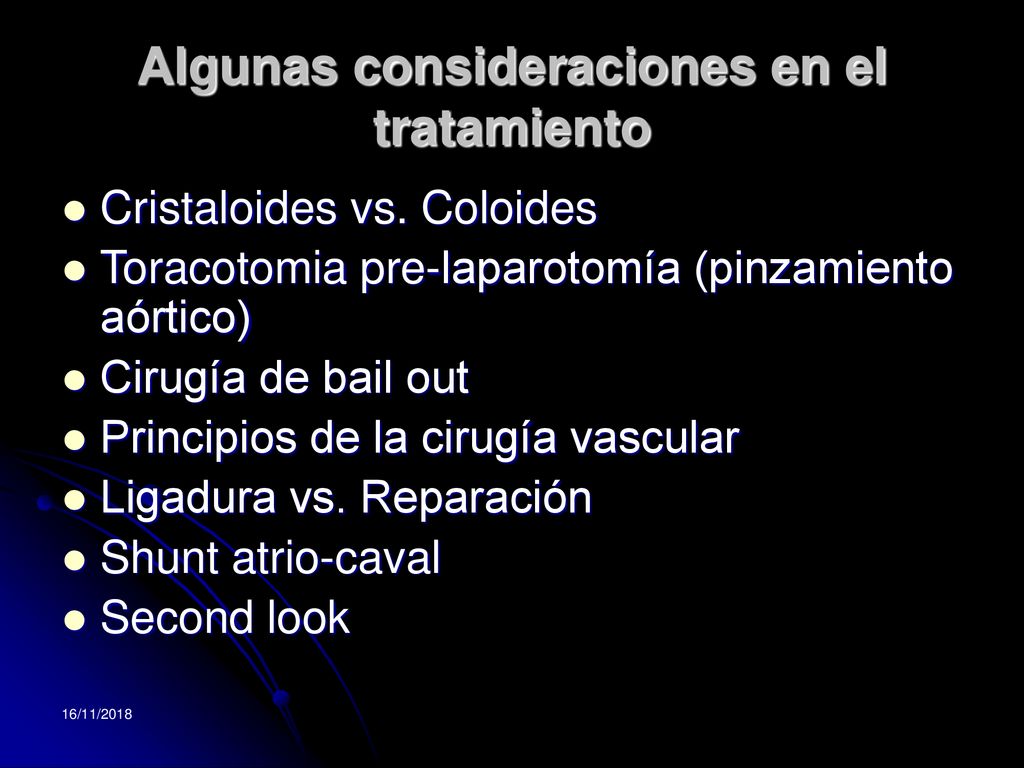 Algunas consideraciones en el tratamiento

- Cristaloides vs. Coloides
- Toracotomia pre-laparotomía (pinzamiento aórtico)
- Cirugía de bail out
- Principios de la cirugía vascular
- Ligadura vs. Reparación
- Shunt atrio-caval
- Second look

16/11/2018